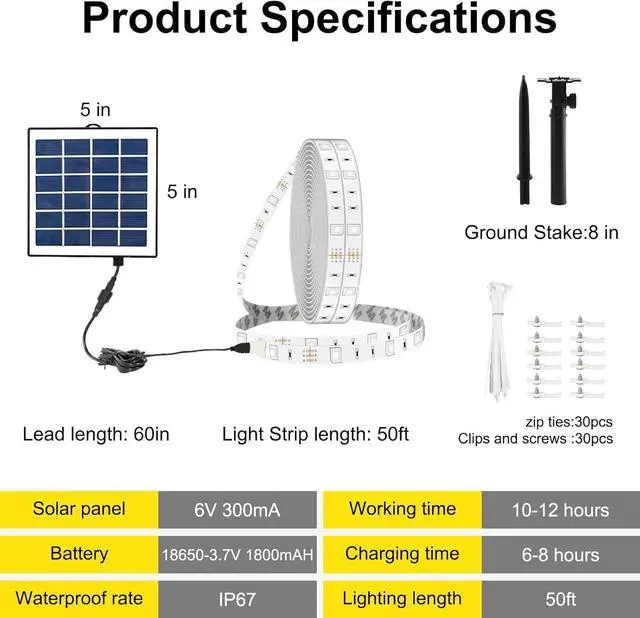 Product Specifications

5 in

5 in

Ground Stake:8 in

Lead length: 60in

Light Strip length: 50ft

zip ties:30pcs
Clips and screws :30pcs

| Solar panel | 6V 300mA | Working time | 10-12 hours |
|---|---|---|---|
| Battery | 18650-3.7V 1800mAH | Charging time | 6-8 hours |
| Waterproof rate | IP67 | Lighting length | 50ft |